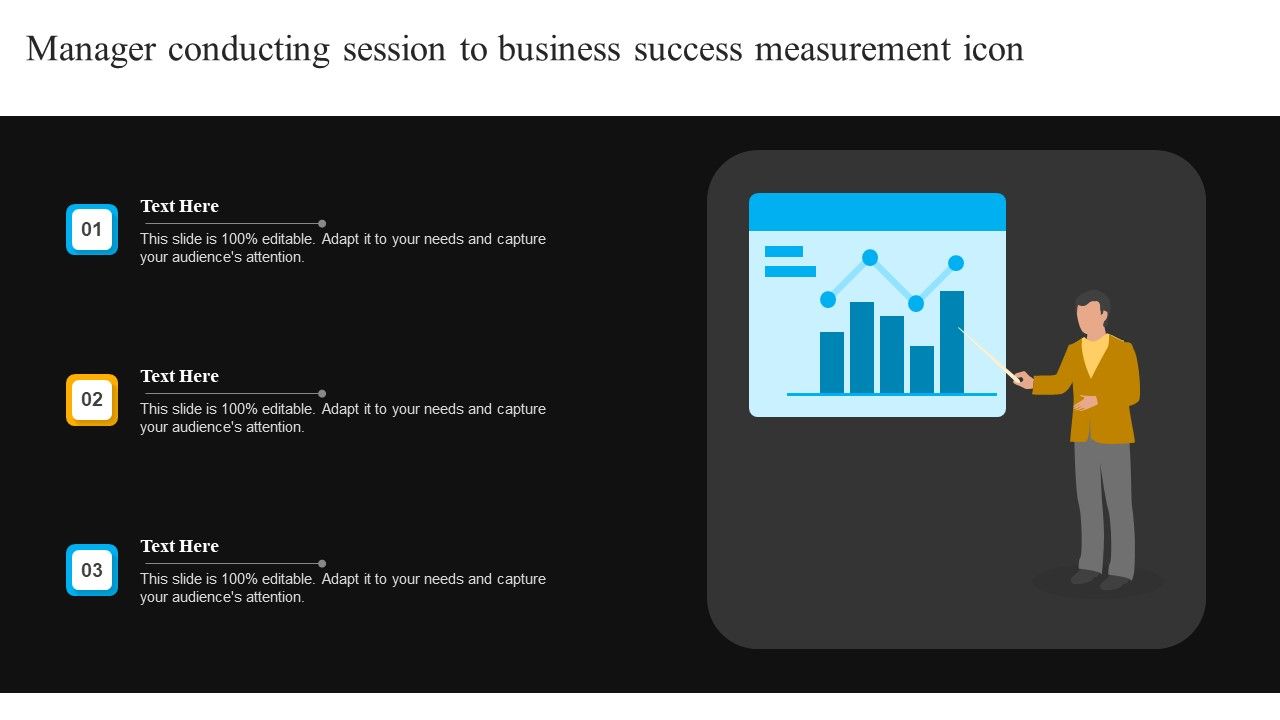 Manager conducting session to business success measurement icon

01

Text Here

This slide is 100% editable. Adapt it to your needs and capture your audience's attention.

02

Text Here

This slide is 100% editable. Adapt it to your needs and capture your audience's attention.

03

Text Here

This slide is 100% editable. Adapt it to your needs and capture your audience's attention.